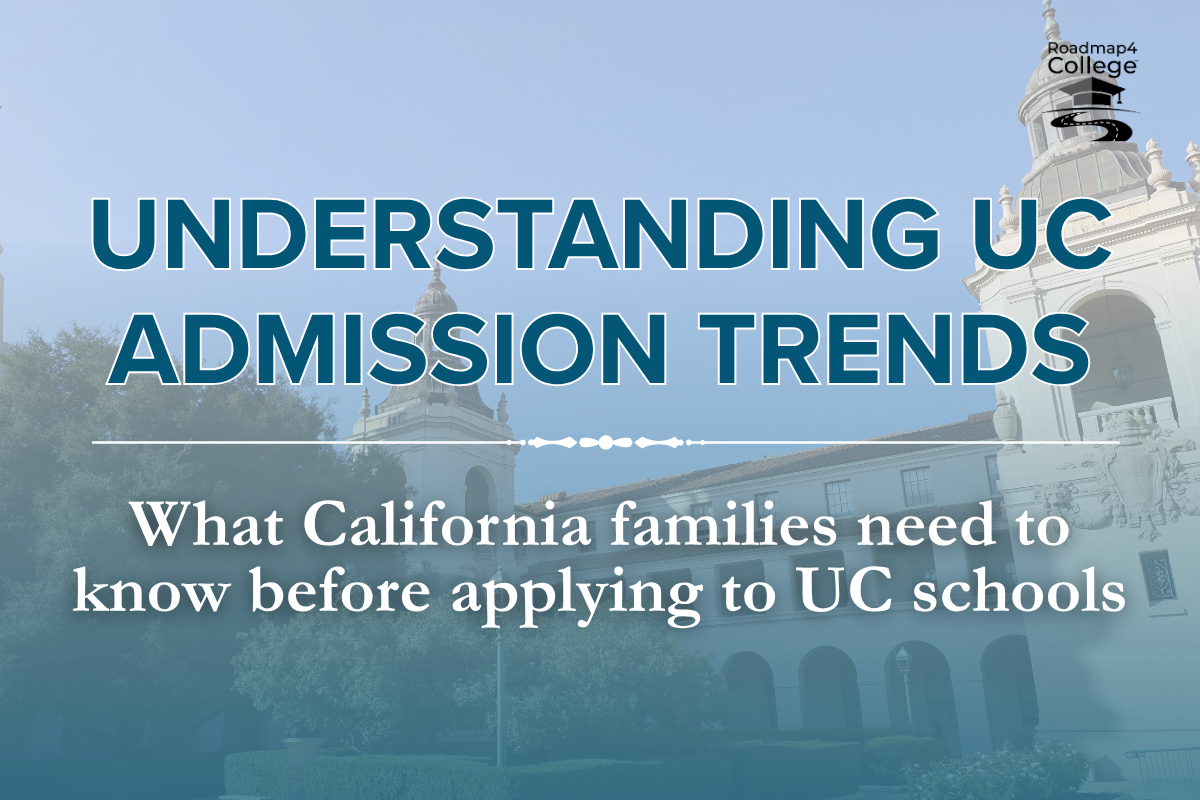 Roadmap4 College

UNDERSTANDING UC ADMISSION TRENDS

What California families need to know before applying to UC schools